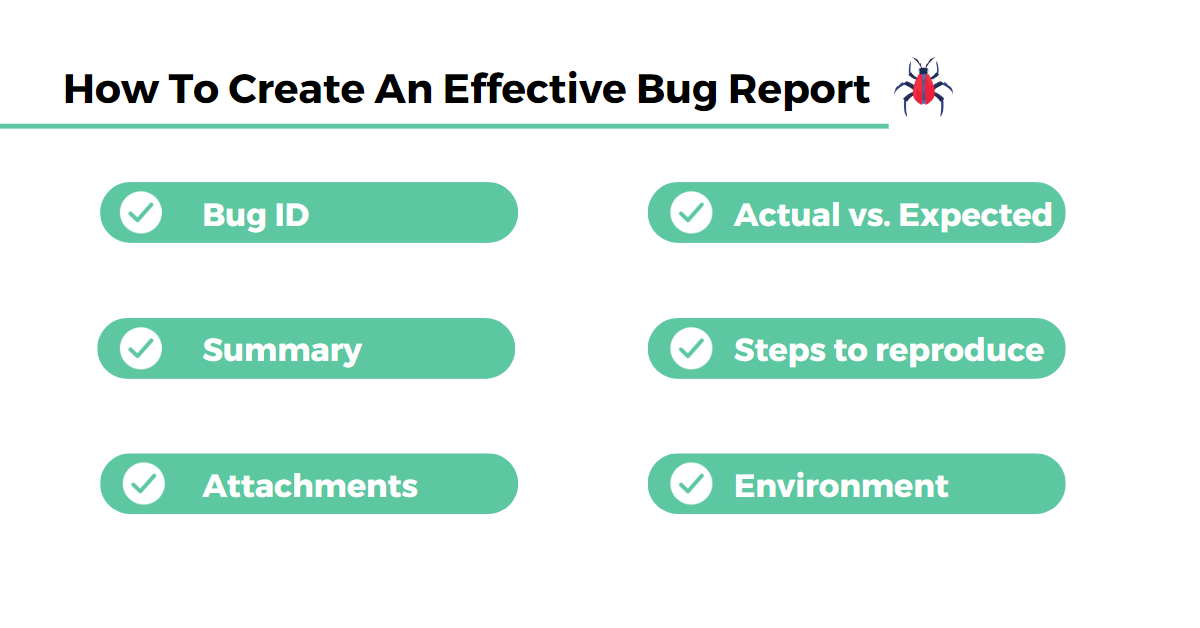 How To Create An Effective Bug Report

Bug ID

Summary

Attachments

Actual vs. Expected

Steps to reproduce

Environment